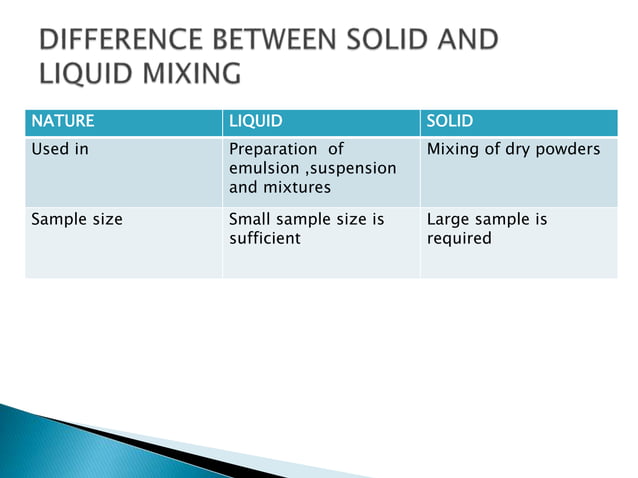 DIFFERENCE BETWEEN SOLID AND LIQUID MIXING

| NATURE | LIQUID | SOLID |
|---|---|---|
| Used in | Preparation of emulsion ,suspension and mixtures | Mixing of dry powders |
| Sample size | Small sample size is sufficient | Large sample is required |